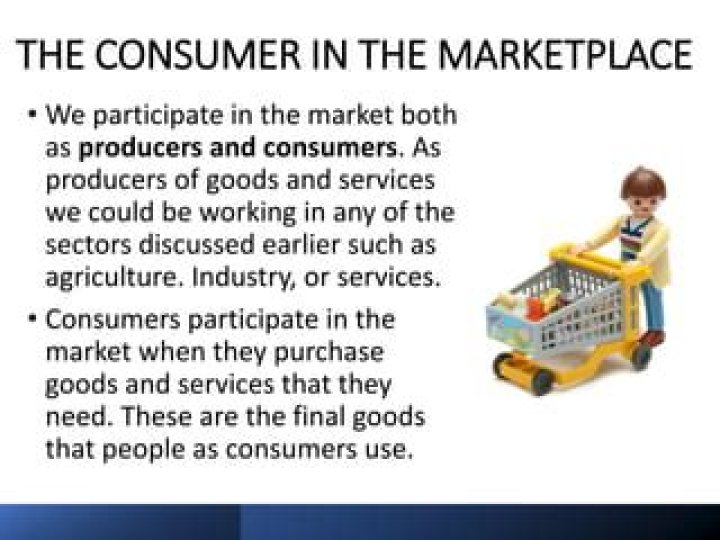 THE CONSUMER IN THE MARKETPLACE

• We participate in the market both as producers and consumers. As producers of goods and services we could be working in any of the sectors discussed earlier such as agriculture. Industry, or services.

• Consumers participate in the market when they purchase goods and services that they need. These are the final goods that people as consumers use.